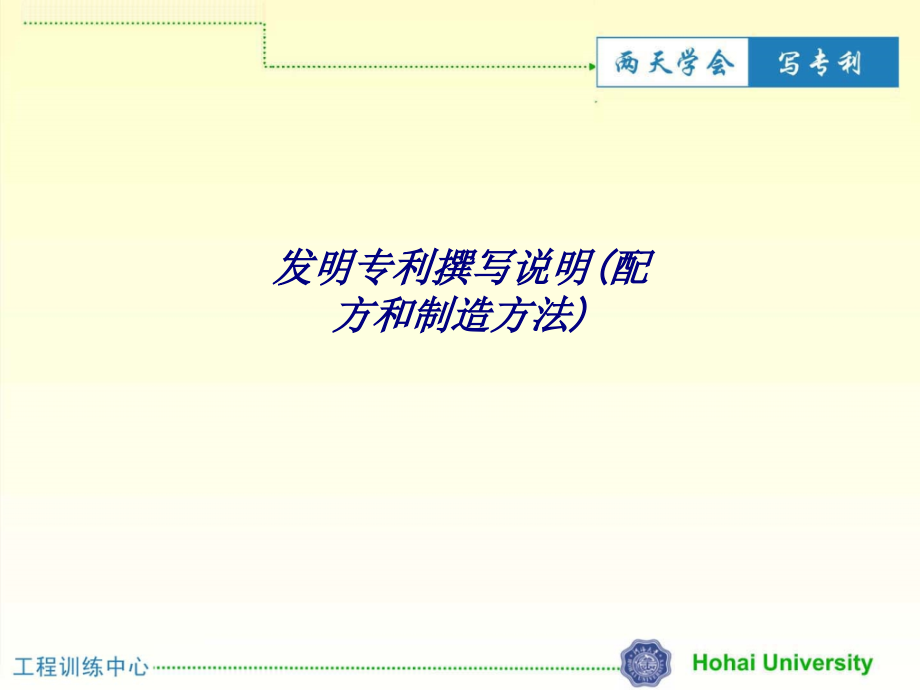 两天学会 写专利

发明专利撰写说明(配方和制造方法)

工程训练中心

Hohai University